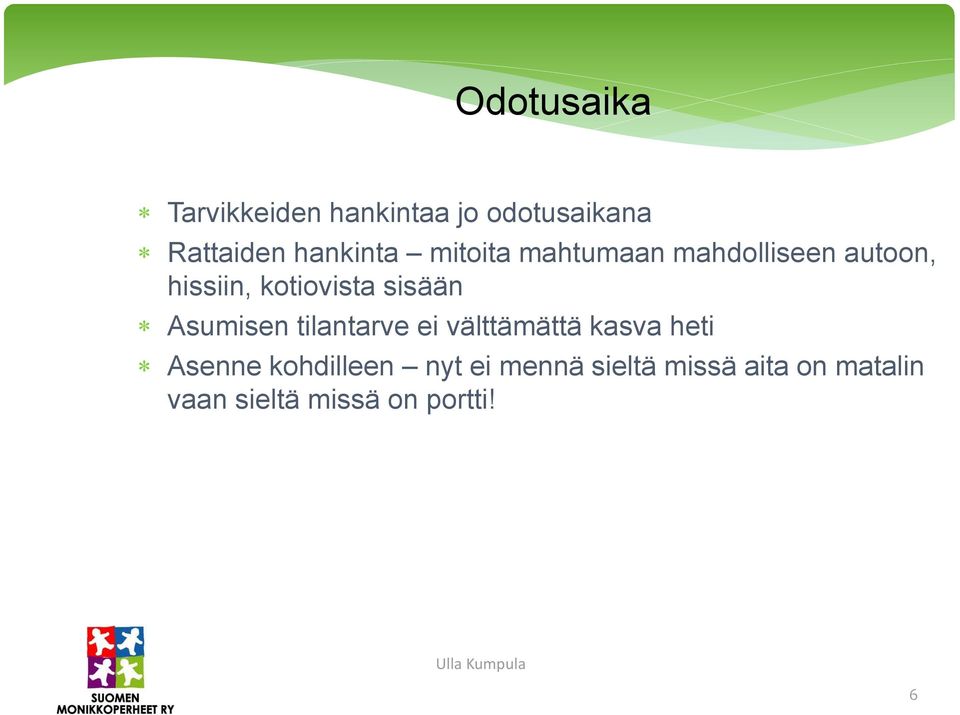 Odotusaika

* Tarvikkeiden hankintaa jo odotusaikana
* Rattaiden hankinta – mitoita mahtumaan mahdolliseen autoon, hissiin, kotiovista sisään
* Asumisen tilantarve ei välttämättä kasva heti
* Asenne kohdilleen – nyt ei mennä sieltä missä aita on matalin vaan sieltä missä on portti!

SUOMEN MONIKKOPERHEET RY

Ulla Kumpula

6